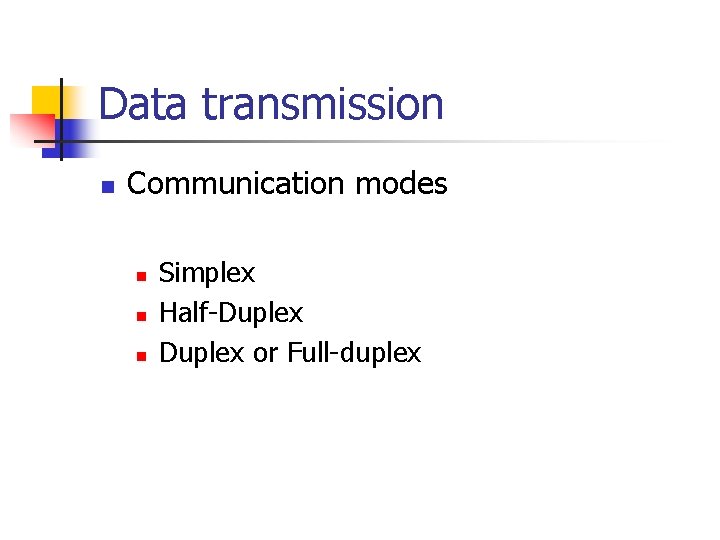 Data transmission

Communication modes

Simplex
Half-Duplex
Duplex or Full-duplex